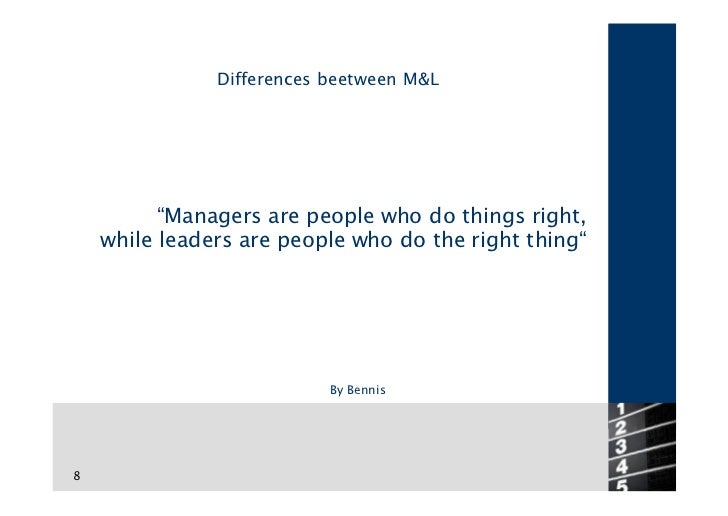 Differences beetween M&L

“Managers are people who do things right, while leaders are people who do the right thing“

By Bennis

8

1
2
3
4
5